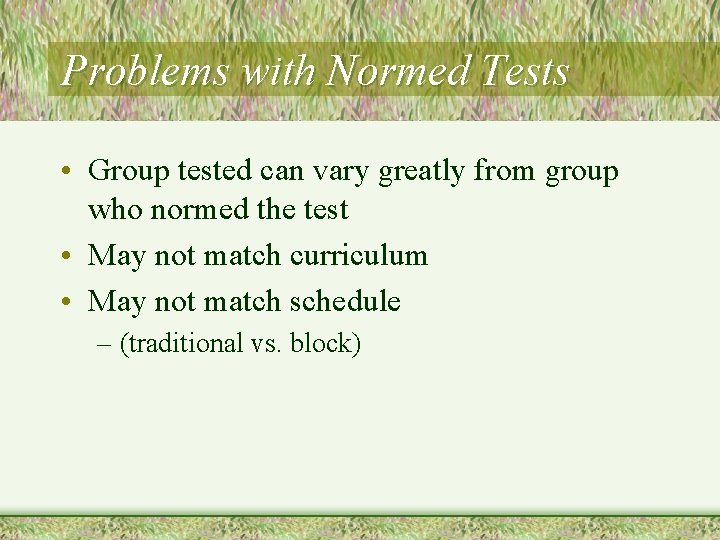 Problems with Normed Tests

• Group tested can vary greatly from group who normed the test
• May not match curriculum
• May not match schedule
– (traditional vs. block)